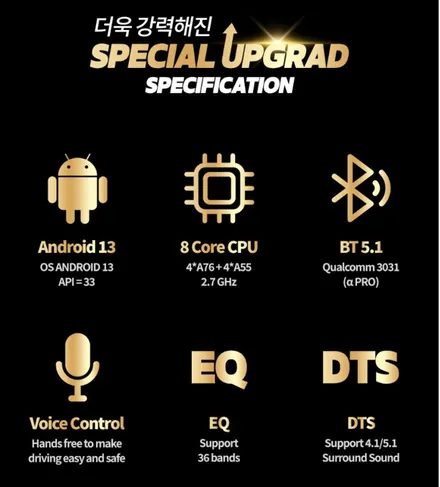 더욱 강력해진
SPECIAL UPGRAD
SPECIFICATION

Android 13
OS ANDROID 13
API = 33

8 Core CPU
4*A76 + 4*A55
2.7 GHz

BT 5.1
Qualcomm 3031
(α PRO)

Voice Control
Hands free to make driving easy and safe

EQ

EQ
Support
36 bands

DTS

DTS
Support 4.1/5.1
Surround Sound